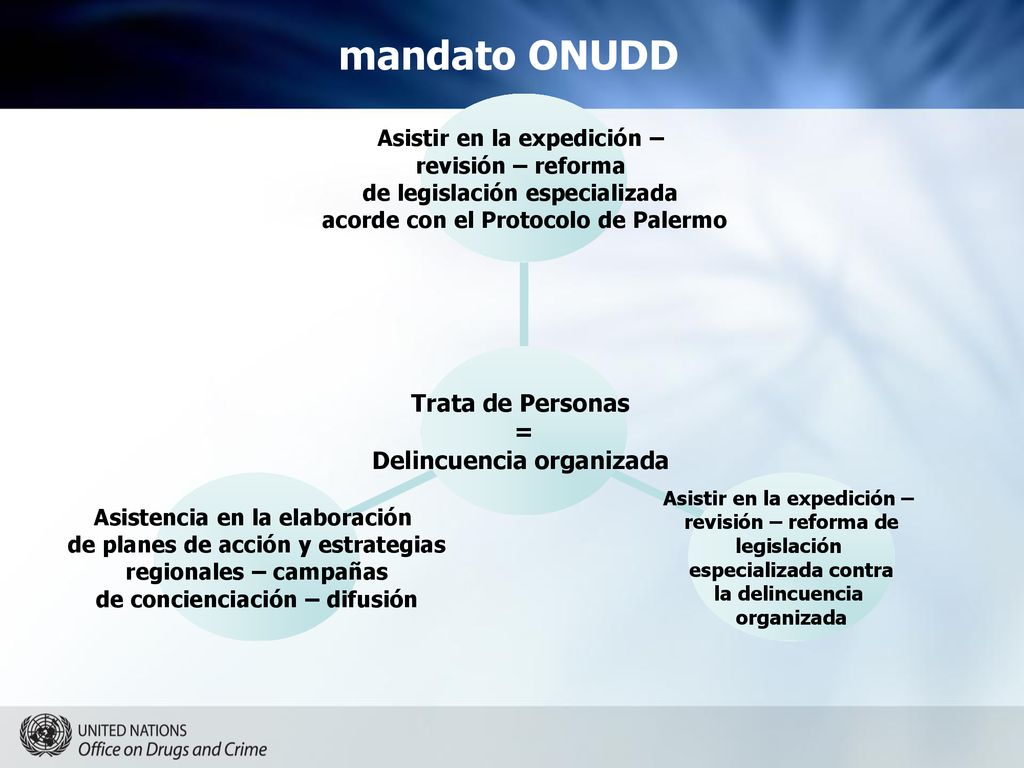 mandato ONUDD

Asistir en la expedición – revisión – reforma de legislación especializada acorde con el Protocolo de Palermo

Trata de Personas
=
Delincuencia organizada

Asistencia en la elaboración de planes de acción y estrategias regionales – campañas de concienciación – difusión

Asistir en la expedición – revisión – reforma de legislación especializada contra la delincuencia organizada

UNITED NATIONS
Office on Drugs and Crime